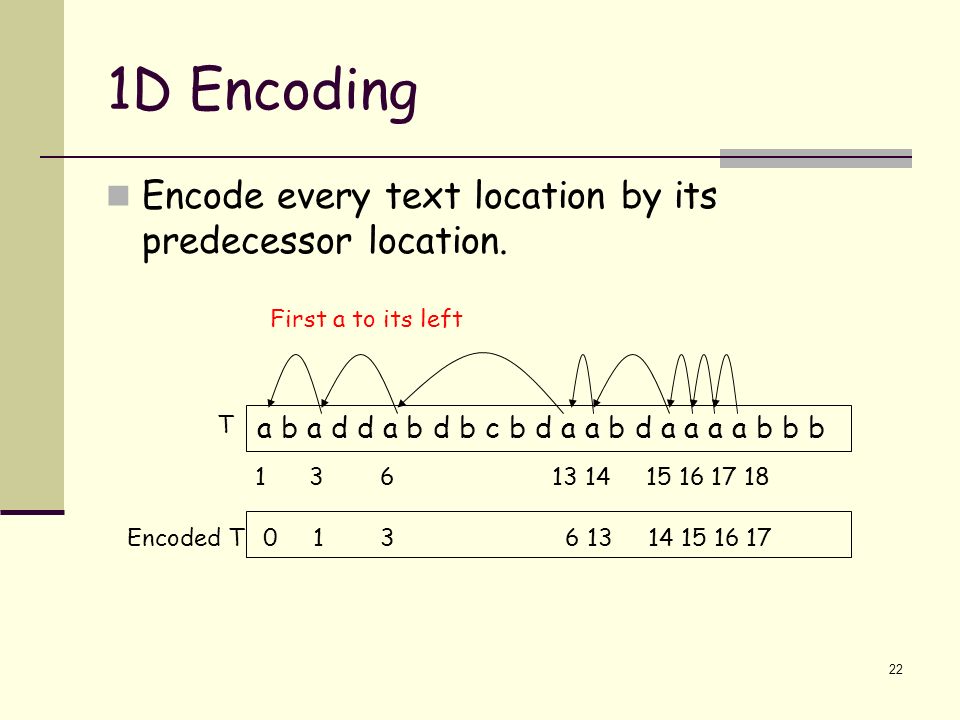 1D Encoding

Encode every text location by its predecessor location.

First a to its left

T a b a d d a b d b c b d a a b d a a a a b b b

1 3 6 13 14 15 16 17 18

Encoded T 0 1 3 6 13 14 15 16 17

22